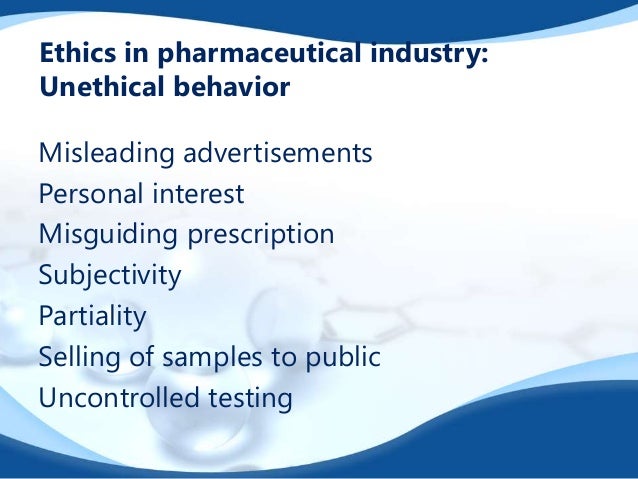 Ethics in pharmaceutical industry: Unethical behavior

Misleading advertisements
Personal interest
Misguiding prescription
Subjectivity
Partiality
Selling of samples to public
Uncontrolled testing